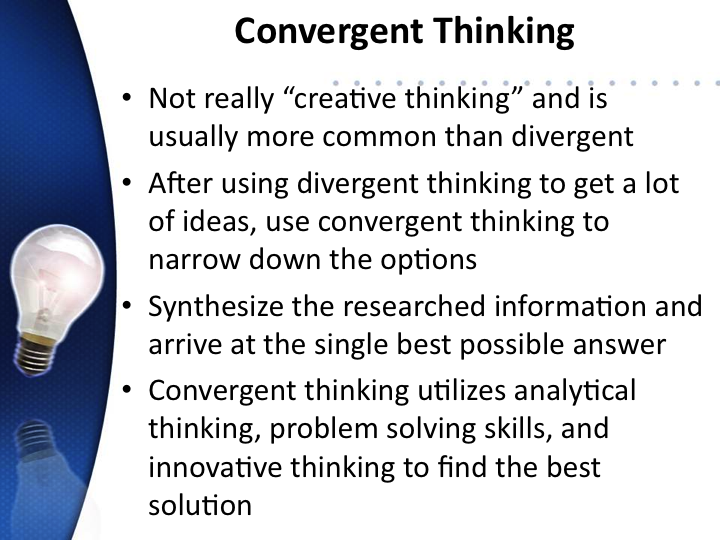 Convergent Thinking

• Not really “creative thinking” and is usually more common than divergent

• After using divergent thinking to get a lot of ideas, use convergent thinking to narrow down the options

• Synthesize the researched information and arrive at the single best possible answer

• Convergent thinking utilizes analytical thinking, problem solving skills, and innovative thinking to find the best solution